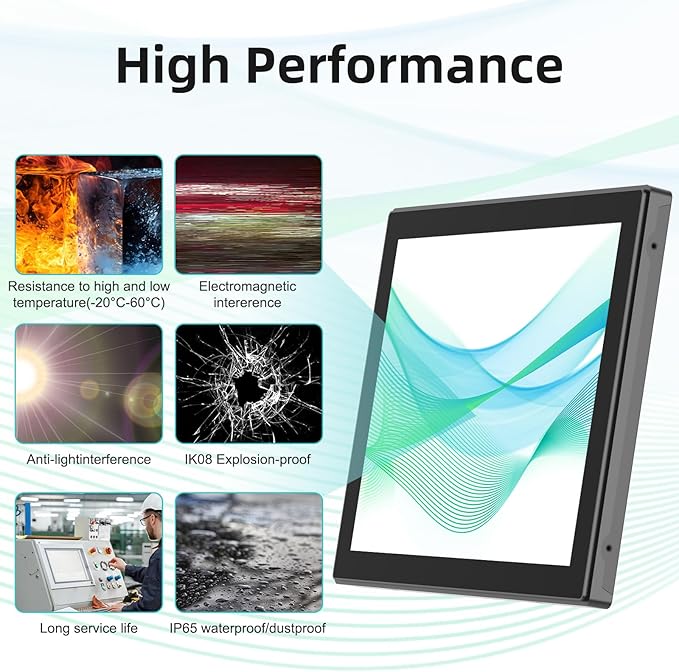 High Performance

Resistance to high and low temperature(-20°C-60°C)

Electromagnetic intererence

Anti-lightinterference

IK08 Explosion-proof

Long service life

IP65 waterproof/dustproof